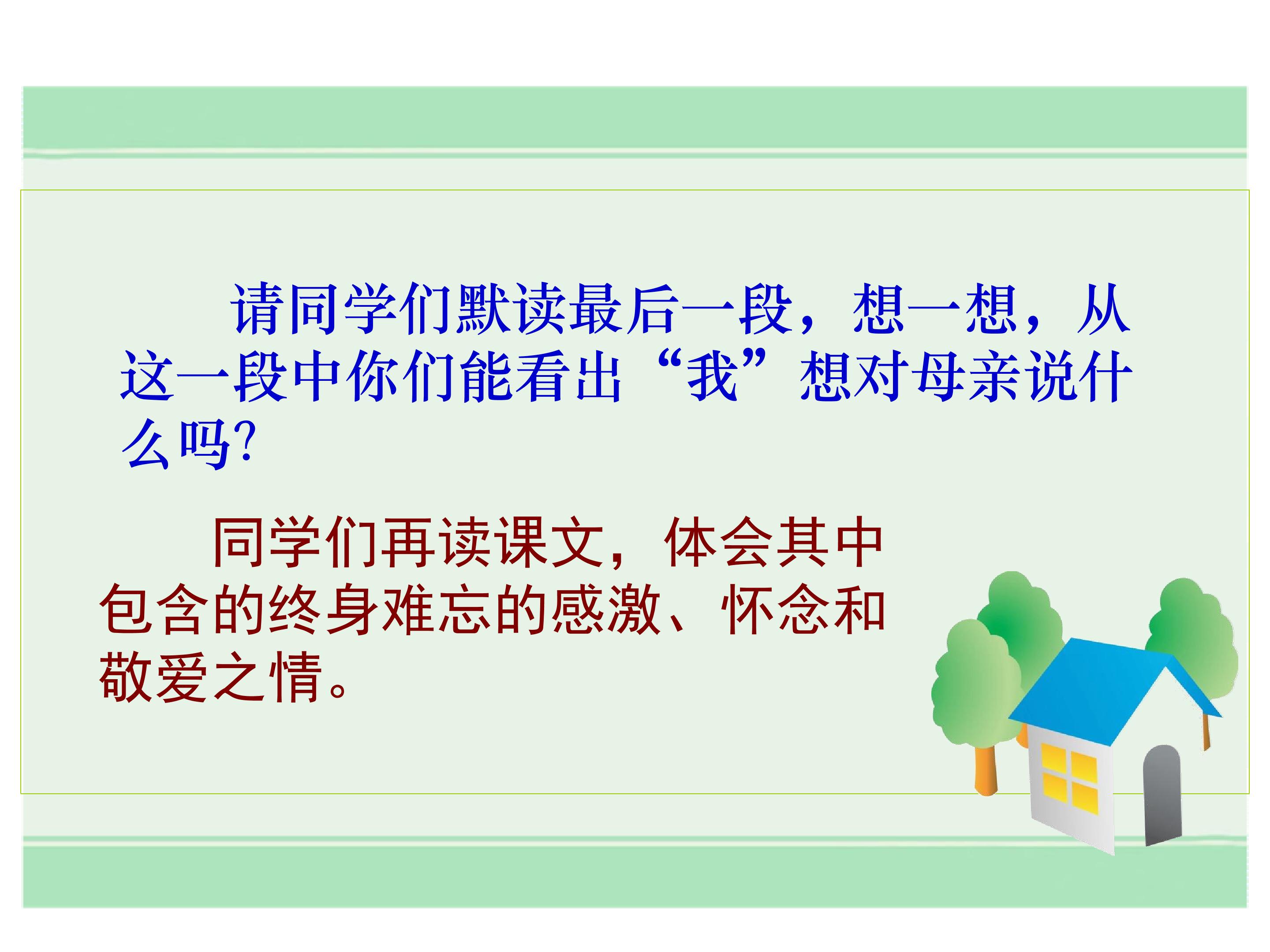 请同学们默读最后一段，想一想，从这一段中你们能看出“我”想对母亲说什么吗?

同学们再读课文，体会其中包含的终身难忘的感激、怀念和敬爱之情。